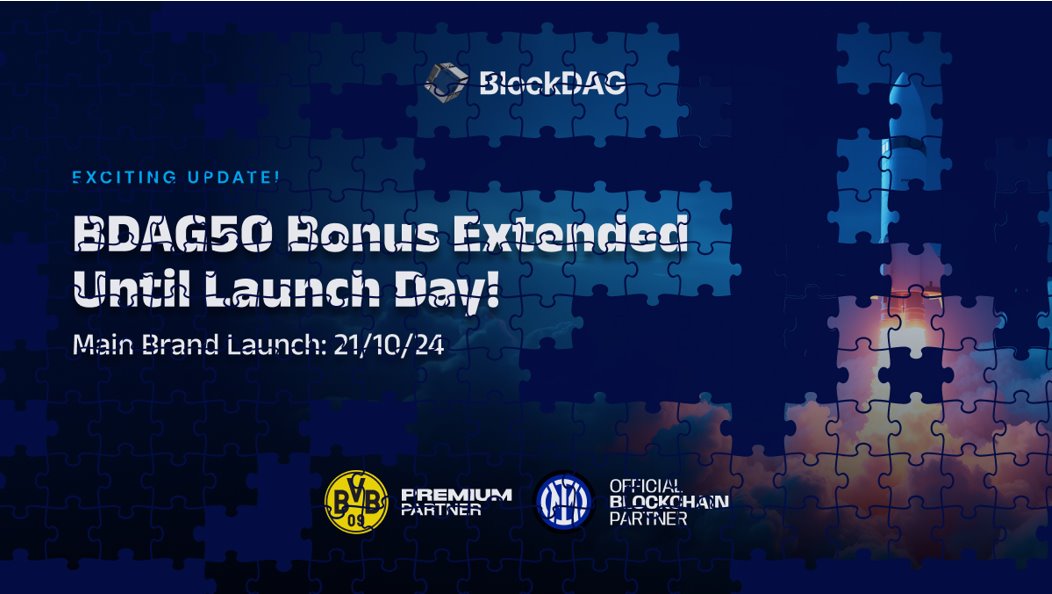 BlockDAG

EXCITING UPDATE!

BDAG50 Bonus Extended Until Launch Day!

Main Brand Launch: 21/10/24

BVB 09

PREMIUM PARTNER

IM

OFFICIAL BLOCKCHAIN PARTNER